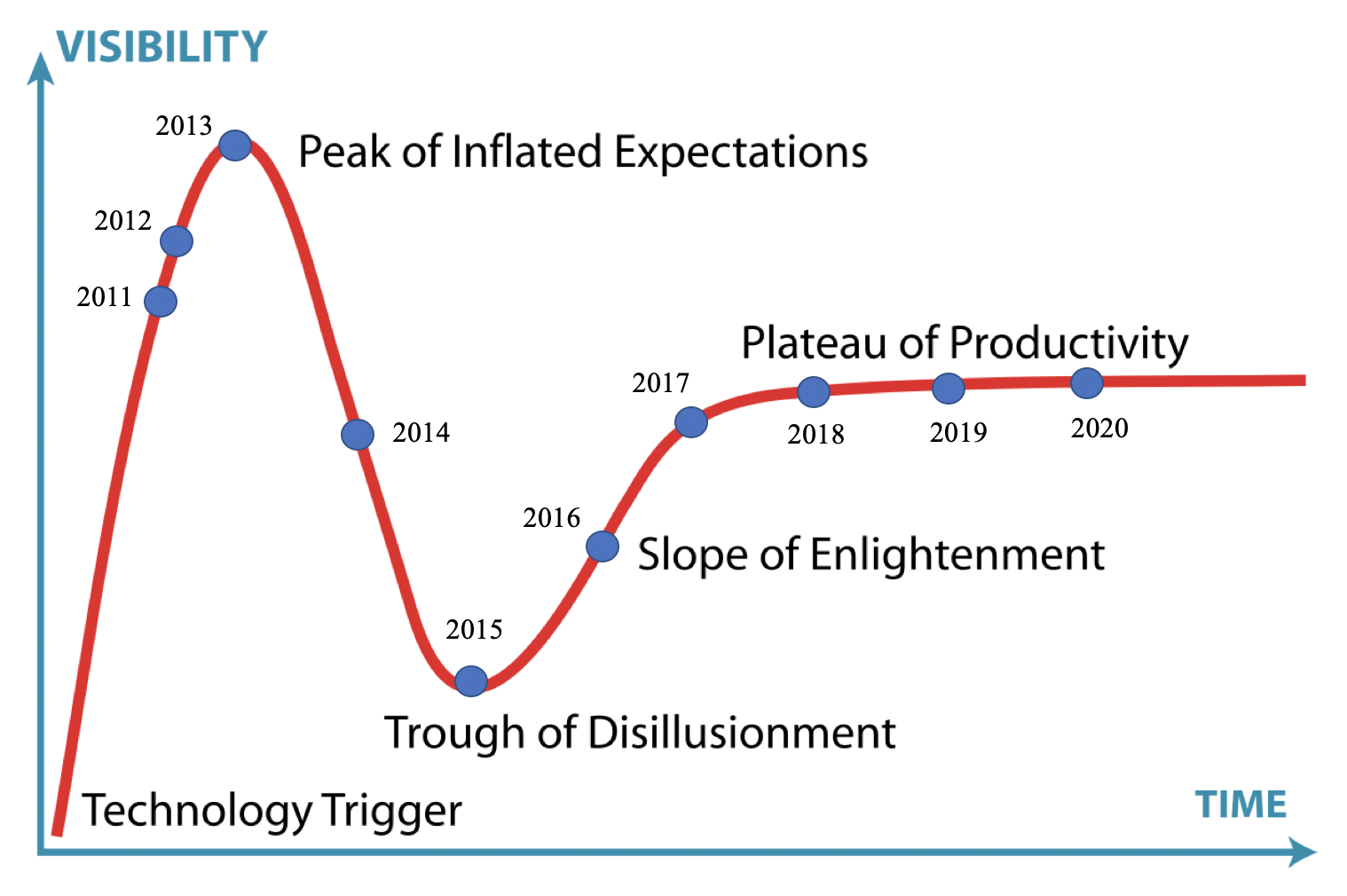 VISIBILITY

2013
Peak of Inflated Expectations
2012
2011
Plateau of Productivity
2017
2014
2018
2019
2020
2016
Slope of Enlightenment
2015
Trough of Disillusionment
Technology Trigger
TIME